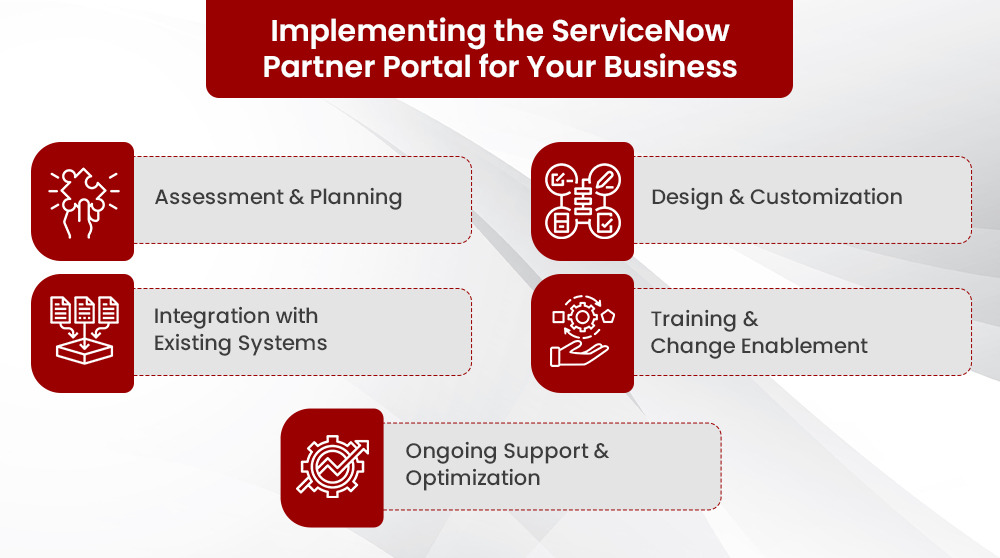 Implementing the ServiceNow Partner Portal for Your Business

Assessment & Planning

Design & Customization

Integration with Existing Systems

Training & Change Enablement

Ongoing Support & Optimization